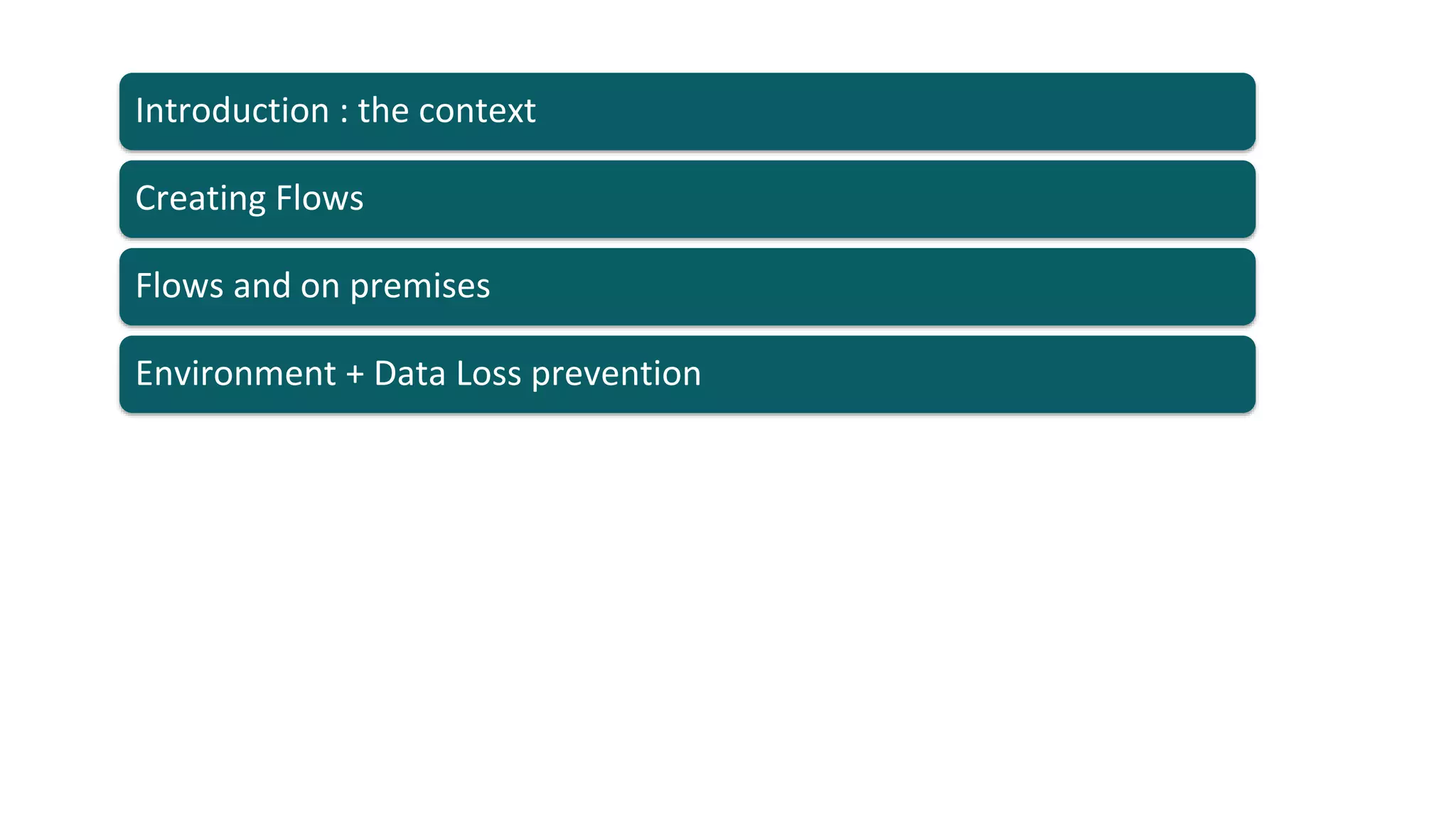 Introduction : the context

Creating Flows

Flows and on premises

Environment + Data Loss prevention